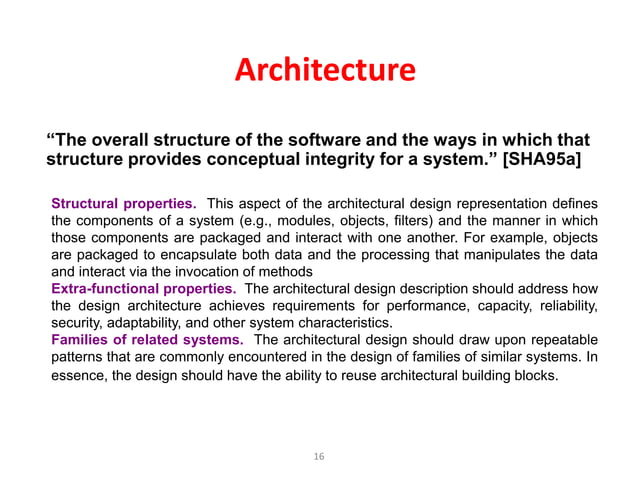 Architecture

“The overall structure of the software and the ways in which that structure provides conceptual integrity for a system.” [SHA95a]

Structural properties. This aspect of the architectural design representation defines the components of a system (e.g., modules, objects, filters) and the manner in which those components are packaged and interact with one another. For example, objects are packaged to encapsulate both data and the processing that manipulates the data and interact via the invocation of methods
Extra-functional properties. The architectural design description should address how the design architecture achieves requirements for performance, capacity, reliability, security, adaptability, and other system characteristics.
Families of related systems. The architectural design should draw upon repeatable patterns that are commonly encountered in the design of families of similar systems. In essence, the design should have the ability to reuse architectural building blocks.

16